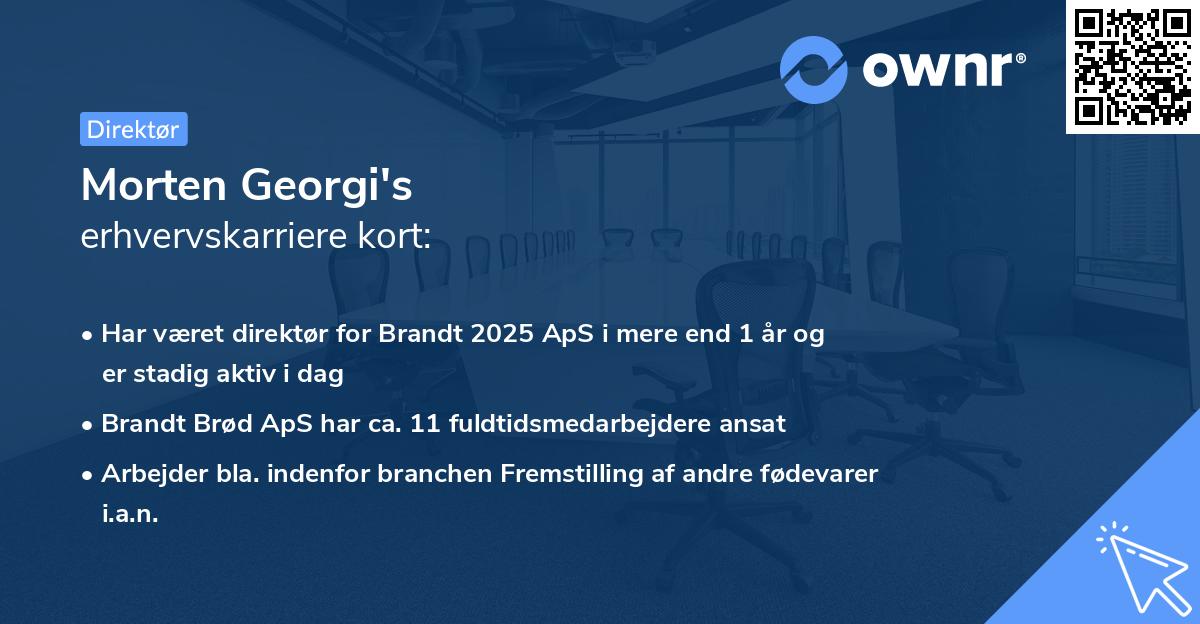 ownr®

Direktør

Morten Georgi's
erhvervskarriere kort:

• Har været direktør for Brandt 2025 ApS i mere end 1 år og er stadig aktiv i dag
• Brandt Brød ApS har ca. 11 fuldtidsmedarbejdere ansat
• Arbejder bla. indenfor branchen Fremstilling af andre fødevarer i.a.n.